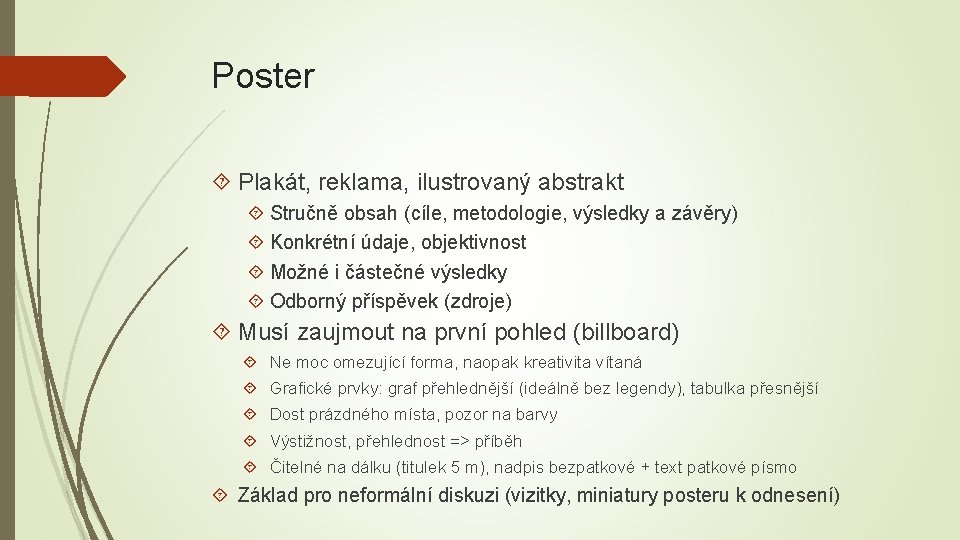 Poster

Plakát, reklama, ilustrovaný abstrakt

Stručně obsah (cíle, metodologie, výsledky a závěry)

Konkrétní údaje, objektivnost

Možné i částečné výsledky

Odborný příspěvek (zdroje)

Musí zaujmout na první pohled (billboard)

Ne moc omezující forma, naopak kreativita vítaná

Grafické prvky: graf přehlednější (ideálně bez legendy), tabulka přesnější

Dost prázdného místa, pozor na barvy

Výstižnost, přehlednost => příběh

Čitelné na dálku (titulek 5 m), nadpis bezpatkové + text patkové písmo

Základ pro neformální diskuzi (vizitky, miniatury posteru k odnesení)